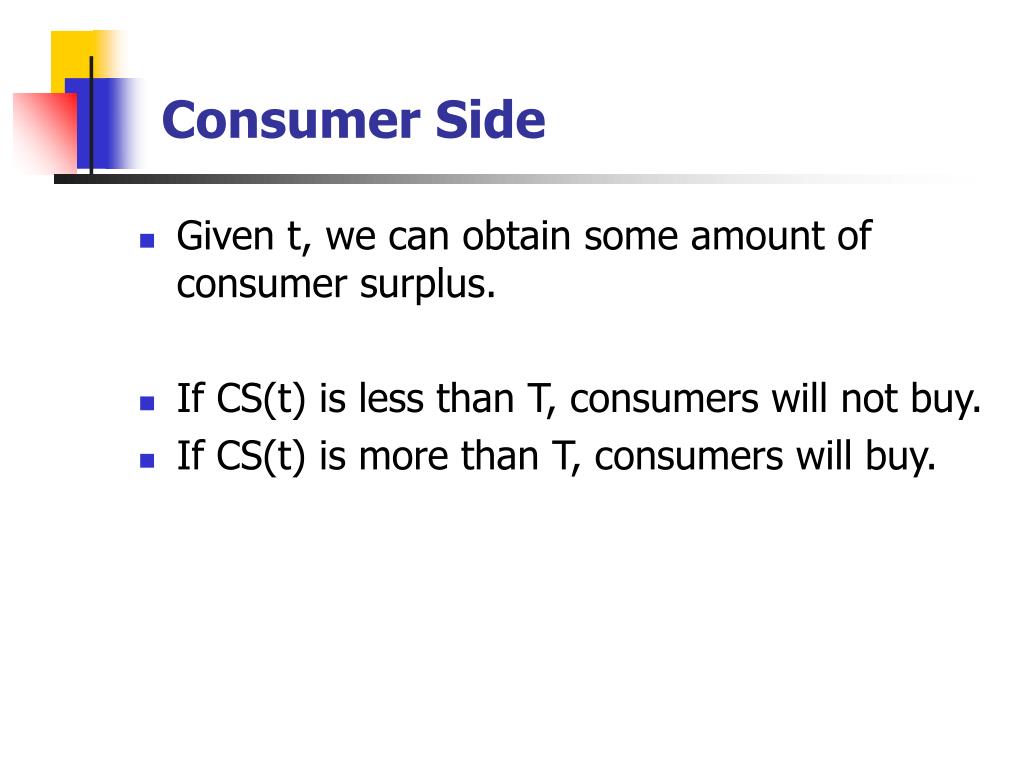 Consumer Side

- Given t, we can obtain some amount of consumer surplus.

- If CS(t) is less than T, consumers will not buy.
- If CS(t) is more than T, consumers will buy.